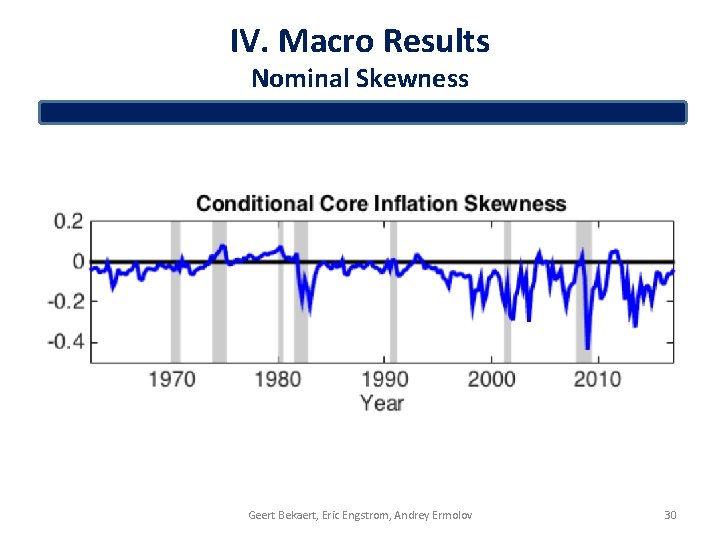 IV. Macro Results
Nominal Skewness

Conditional Core Inflation Skewness

0.2
0
-0.2
-0.4

1970 1980 1990 2000 2010
Year

Geert Bekaert, Eric Engstrom, Andrey Ermolov

30